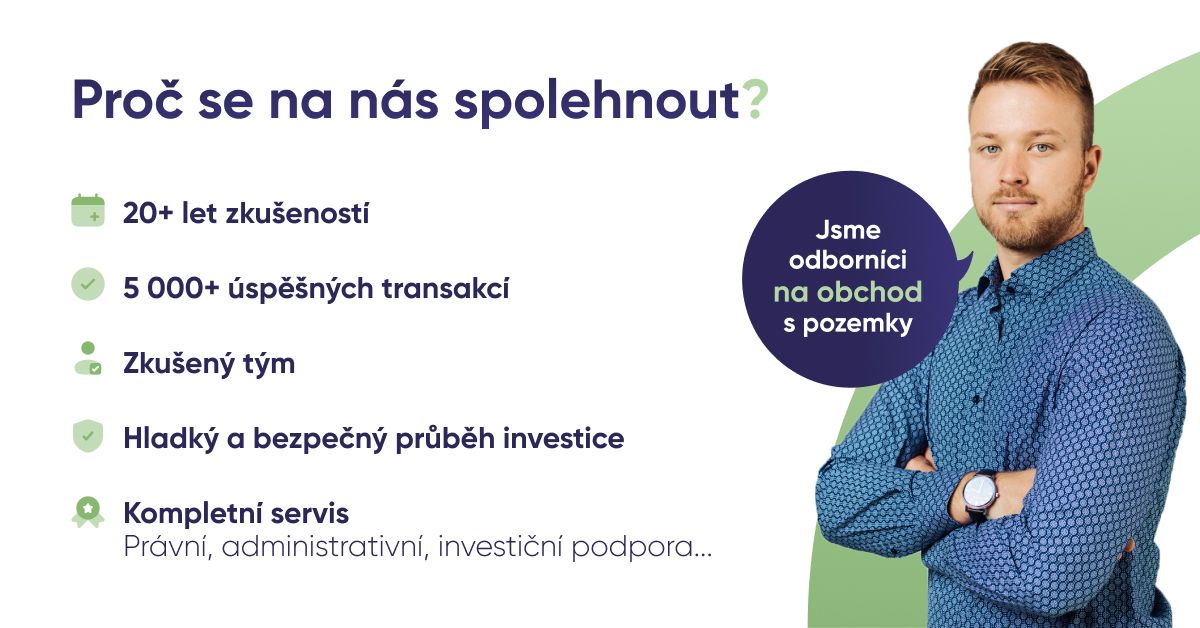 Proč se na nás spolehnout?

20+ let zkušeností

5 000+ úspěšných transakcí

Zkušený tým

Hladký a bezpečný průběh investice

Kompletní servis
Právní, administrativní, investiční podpora...

Jsme odborníci na obchod s pozemky